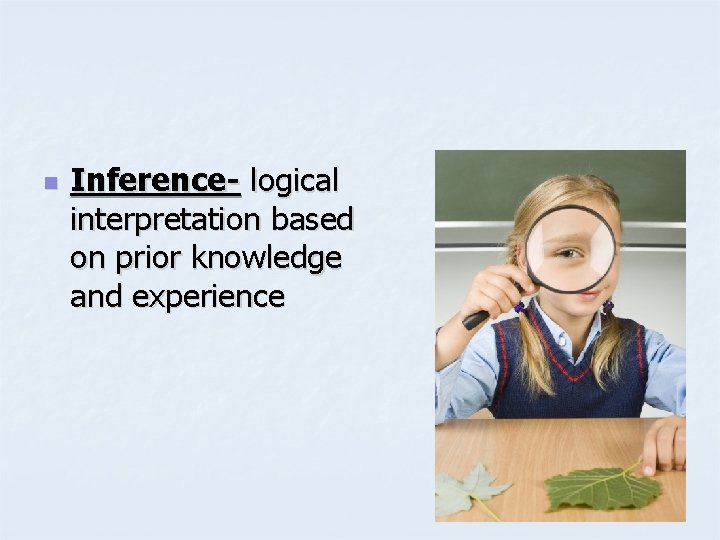 Inference- logical interpretation based on prior knowledge and experience